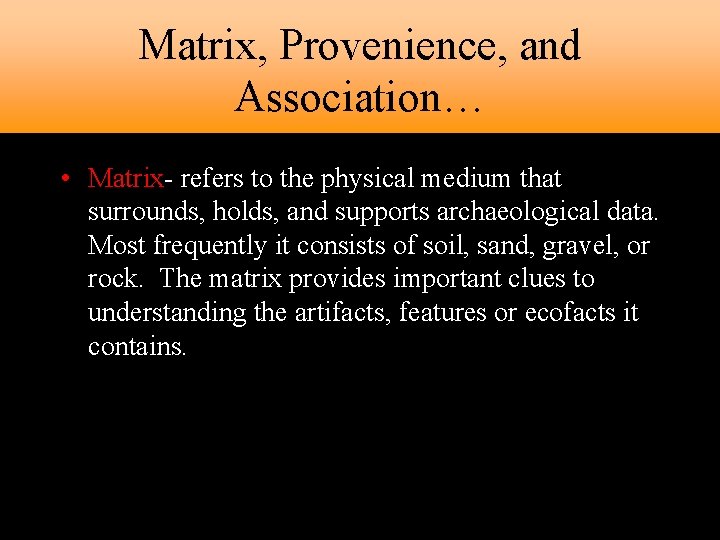 Matrix, Provenience, and Association…

• Matrix- refers to the physical medium that surrounds, holds, and supports archaeological data. Most frequently it consists of soil, sand, gravel, or rock. The matrix provides important clues to understanding the artifacts, features or ecofacts it contains.